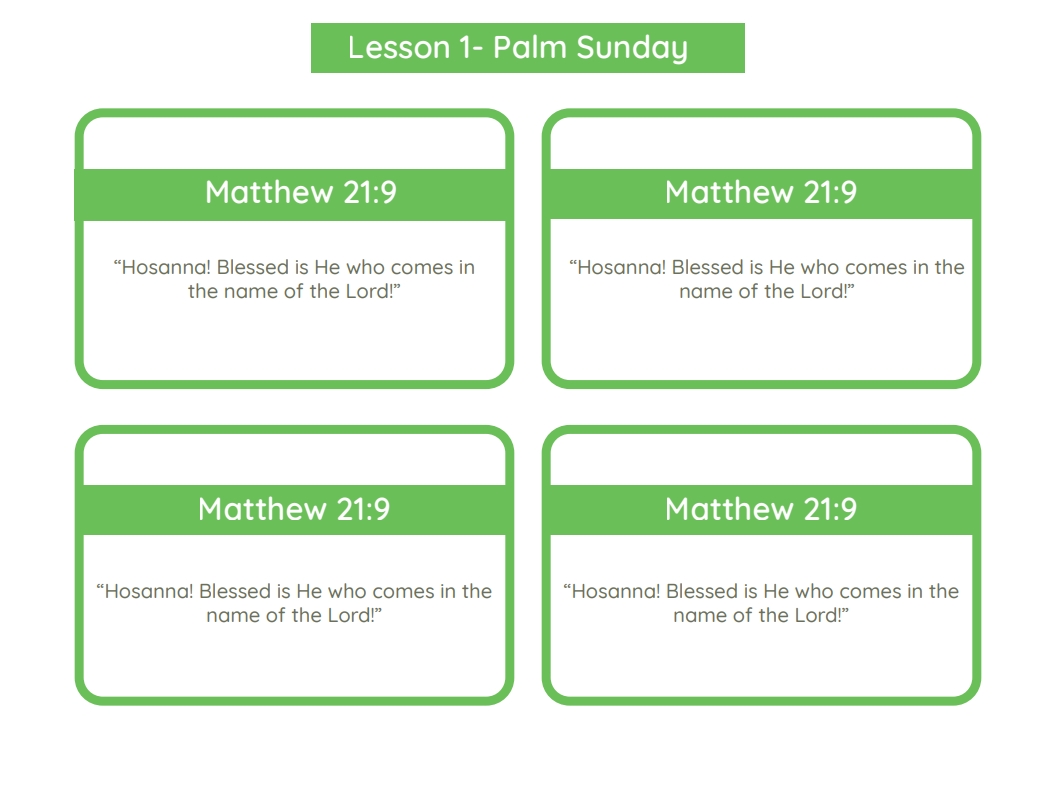 Lesson 1- Palm Sunday

Matthew 21:9

“Hosanna! Blessed is He who comes in the name of the Lord!”

Matthew 21:9

“Hosanna! Blessed is He who comes in the name of the Lord!”

Matthew 21:9

“Hosanna! Blessed is He who comes in the name of the Lord!”

Matthew 21:9

“Hosanna! Blessed is He who comes in the name of the Lord!”